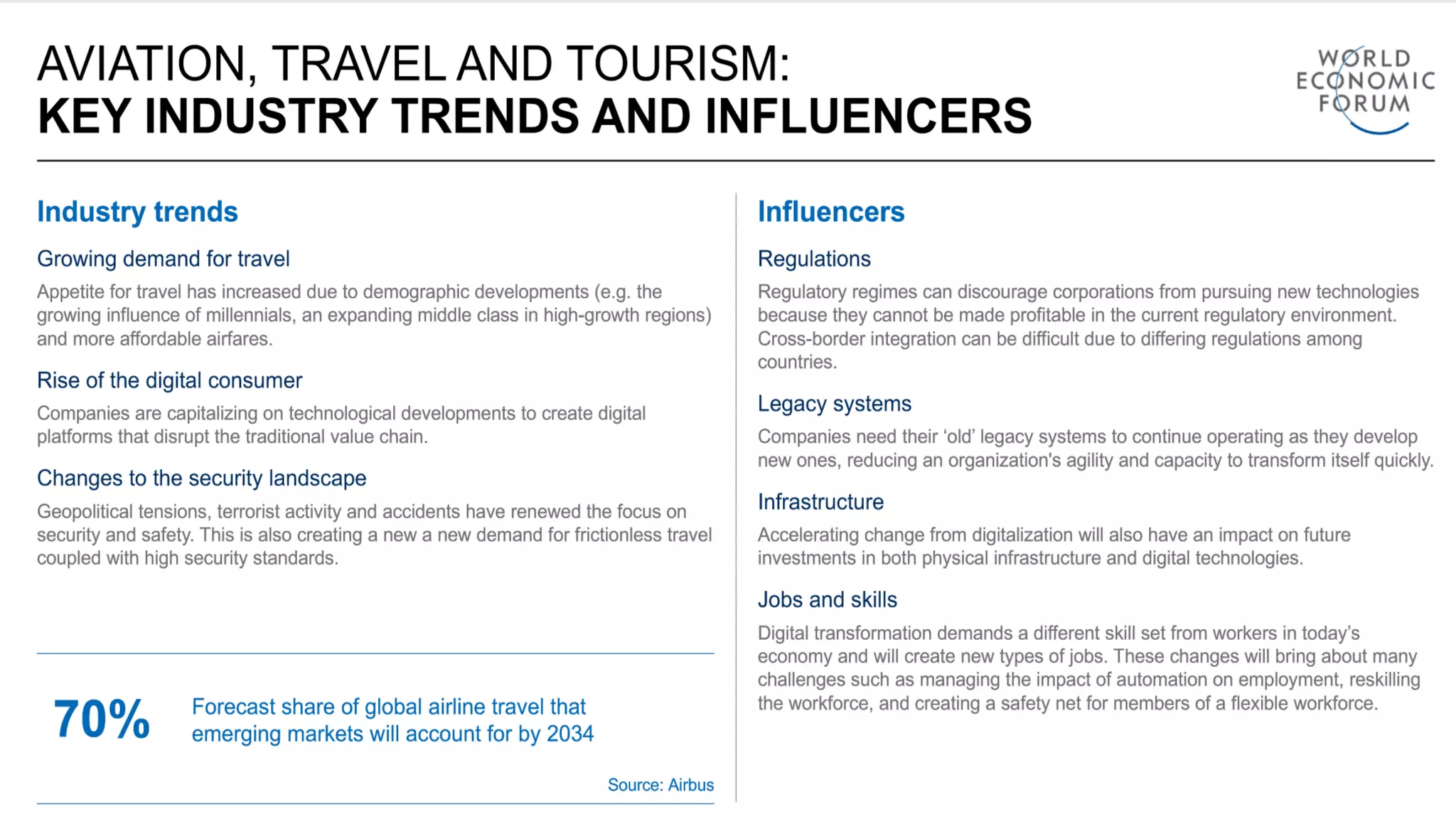 AVIATION, TRAVEL AND TOURISM:
KEY INDUSTRY TRENDS AND INFLUENCERS

WORLD ECONOMIC FORUM

Industry trends

Growing demand for travel

Appetite for travel has increased due to demographic developments (e.g. the growing influence of millennials, an expanding middle class in high-growth regions) and more affordable airfares.

Rise of the digital consumer

Companies are capitalizing on technological developments to create digital platforms that disrupt the traditional value chain.

Changes to the security landscape

Geopolitical tensions, terrorist activity and accidents have renewed the focus on security and safety. This is also creating a new a new demand for frictionless travel coupled with high security standards.

70% Forecast share of global airline travel that emerging markets will account for by 2034

Source: Airbus

Influencers

Regulations

Regulatory regimes can discourage corporations from pursuing new technologies because they cannot be made profitable in the current regulatory environment. Cross-border integration can be difficult due to differing regulations among countries.

Legacy systems

Companies need their 'old' legacy systems to continue operating as they develop new ones, reducing an organization's agility and capacity to transform itself quickly.

Infrastructure

Accelerating change from digitalization will also have an impact on future investments in both physical infrastructure and digital technologies.

Jobs and skills

Digital transformation demands a different skill set from workers in today's economy and will create new types of jobs. These changes will bring about many challenges such as managing the impact of automation on employment, reskilling the workforce, and creating a safety net for members of a flexible workforce.